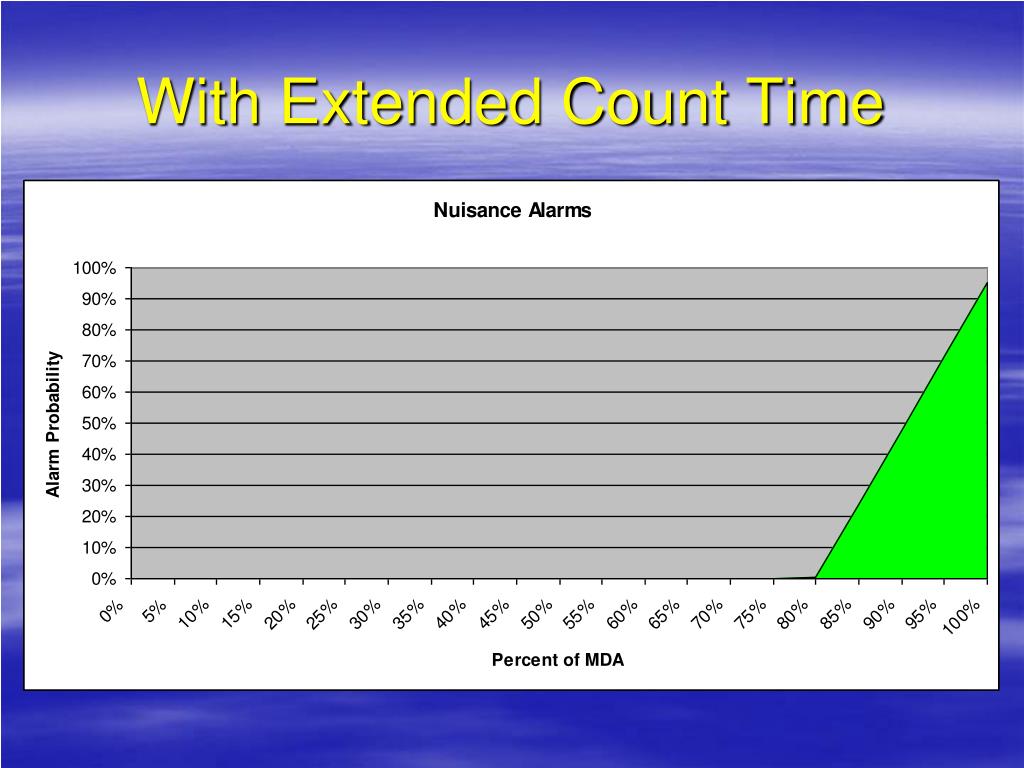 With Extended Count Time

Nuisance Alarms

Alarm Probability

100%
90%
80%
70%
60%
50%
40%
30%
20%
10%
0%

0% 5% 10% 15% 20% 25% 30% 35% 40% 45% 50% 55% 60% 65% 70% 75% 80% 85% 90% 95% 100%

Percent of MDA